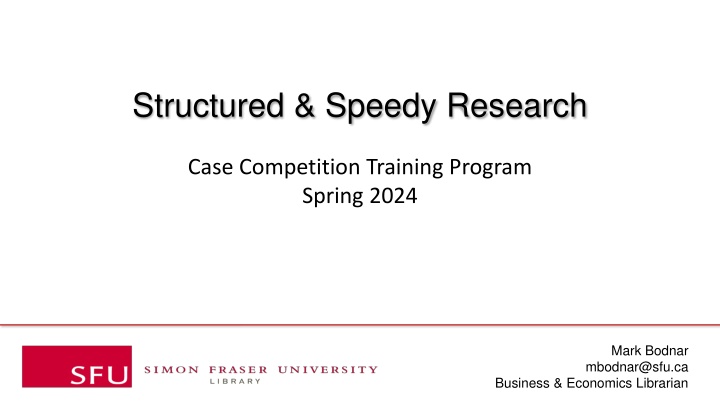 Structured & Speedy Research

Case Competition Training Program
Spring 2024

SFU SIMON FRASER UNIVERSITY
LIBRARY

Mark Bodnar
mbodnar@sfu.ca
Business & Economics Librarian